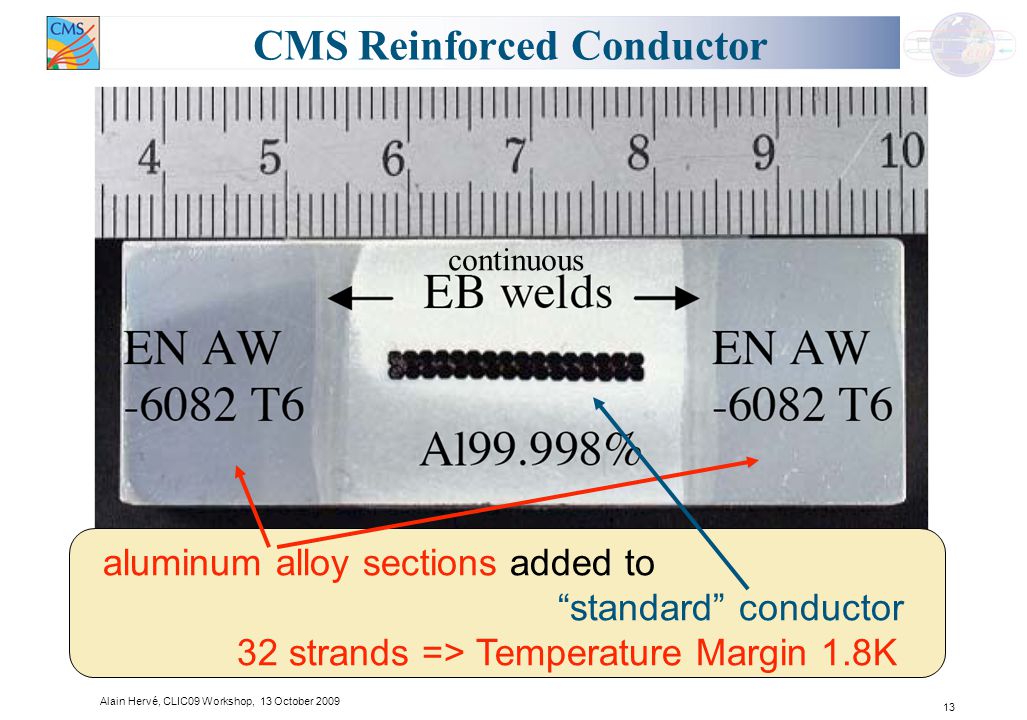 CMS

CMS Reinforced Conductor

4 5 6 7 8 9 10

continuous
EB welds

EN AW
-6082 T6

EN AW
-6082 T6

Al99.998%

aluminum alloy sections added to
"standard" conductor
32 strands => Temperature Margin 1.8K

Alain Hervé, CLIC09 Workshop, 13 October 2009

13